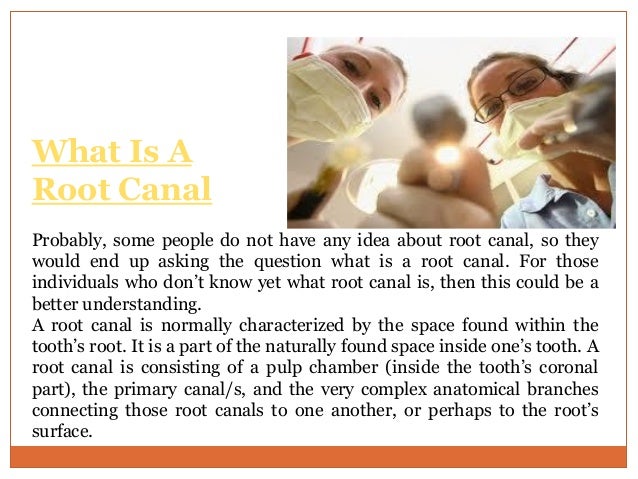 What Is A Root Canal

Probably, some people do not have any idea about root canal, so they would end up asking the question what is a root canal. For those individuals who don't know yet what root canal is, then this could be a better understanding.
A root canal is normally characterized by the space found within the tooth's root. It is a part of the naturally found space inside one's tooth. A root canal is consisting of a pulp chamber (inside the tooth's coronal part), the primary canal/s, and the very complex anatomical branches connecting those root canals to one another, or perhaps to the root's surface.